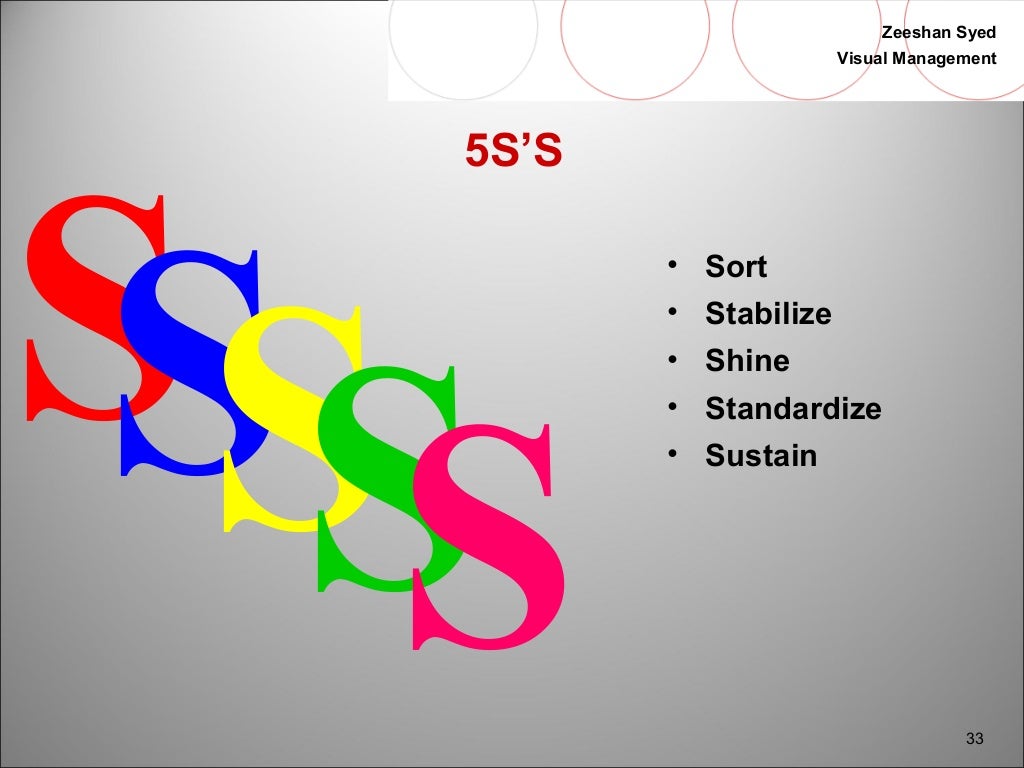 Zeeshan Syed
Visual Management

5S’S

S S S S S

• Sort
• Stabilize
• Shine
• Standardize
• Sustain

33